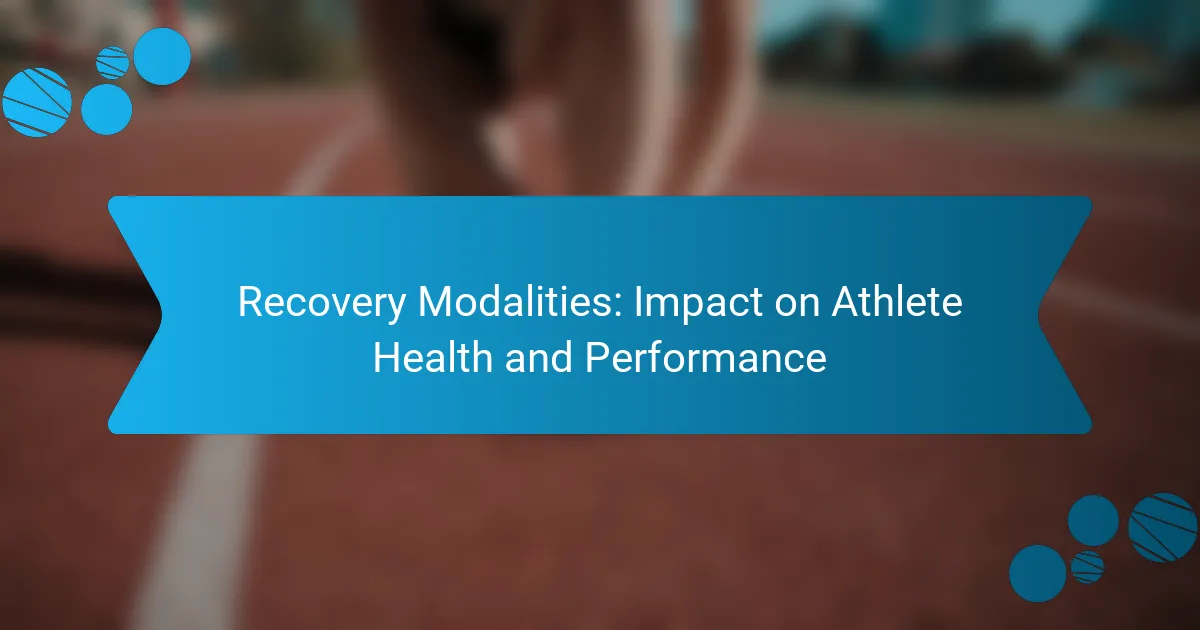 Recovery Modalities: Impact on Athlete Health and Performance